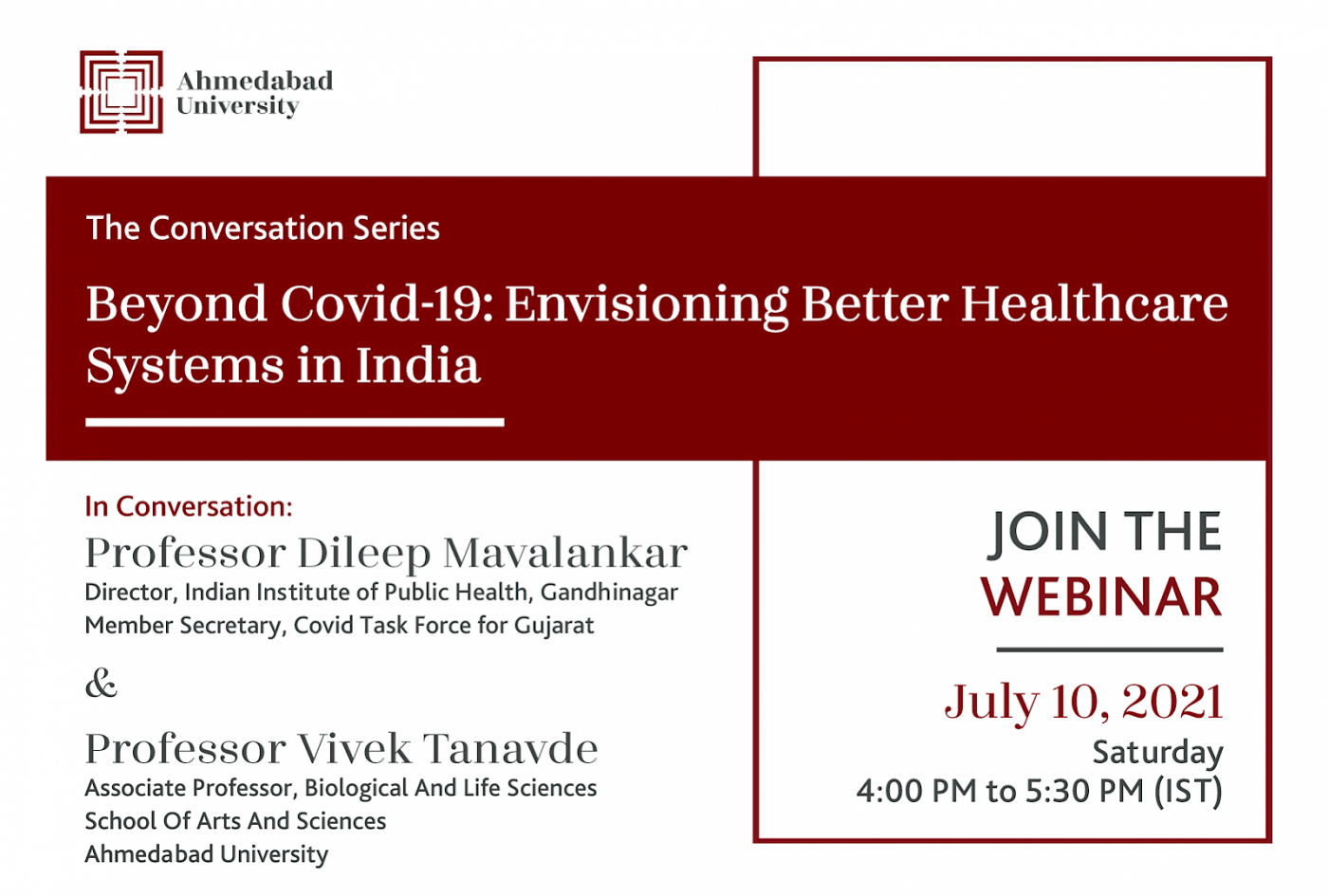 Ahmedabad University

The Conversation Series

Beyond Covid-19: Envisioning Better Healthcare Systems in India

In Conversation:

Professor Dileep Mavalankar
Director, Indian Institute of Public Health, Gandhinagar
Member Secretary, Covid Task Force for Gujarat

&

Professor Vivek Tanavde
Associate Professor, Biological And Life Sciences
School Of Arts And Sciences
Ahmedabad University

JOIN THE WEBINAR

July 10, 2021
Saturday
4:00 PM to 5:30 PM (IST)